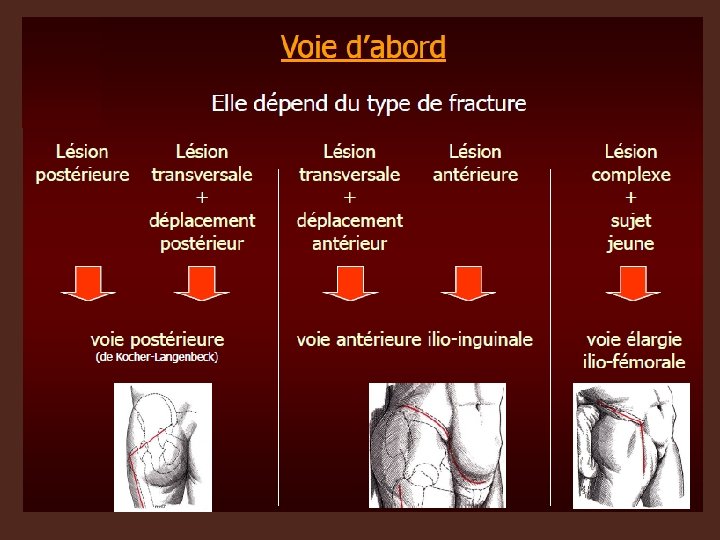 Voie d'abord

Elle dépend du type de fracture

Lésion postérieure

Lésion transversale + déplacement postérieur

voie postérieure
(de Kocher-Langenbeck)

Lésion transversale + déplacement antérieur

Lésion antérieure

voie antérieure ilio-inguinale

Lésion complexe + sujet jeune

voie élargie ilio-fémorale